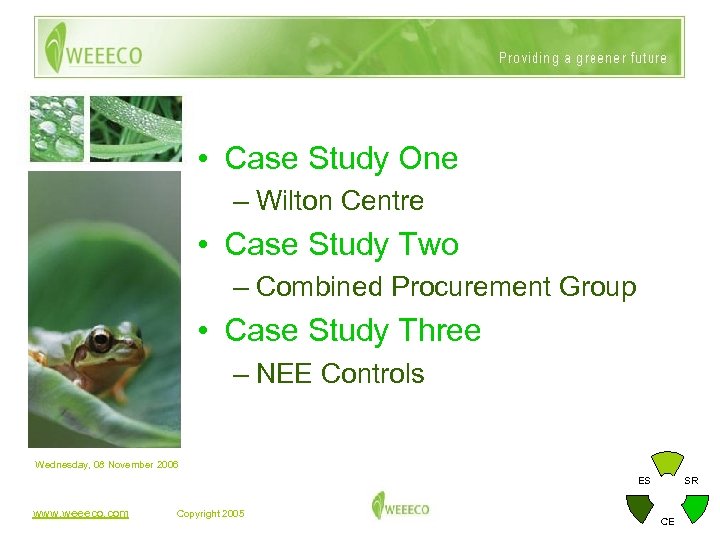 WEEECO

Providing a greener future

• Case Study One
– Wilton Centre
• Case Study Two
– Combined Procurement Group
• Case Study Three
– NEE Controls

Wednesday, 08 November 2006

www.weeeco.com

Copyright 2005

WEEECO

ES

SR

CE